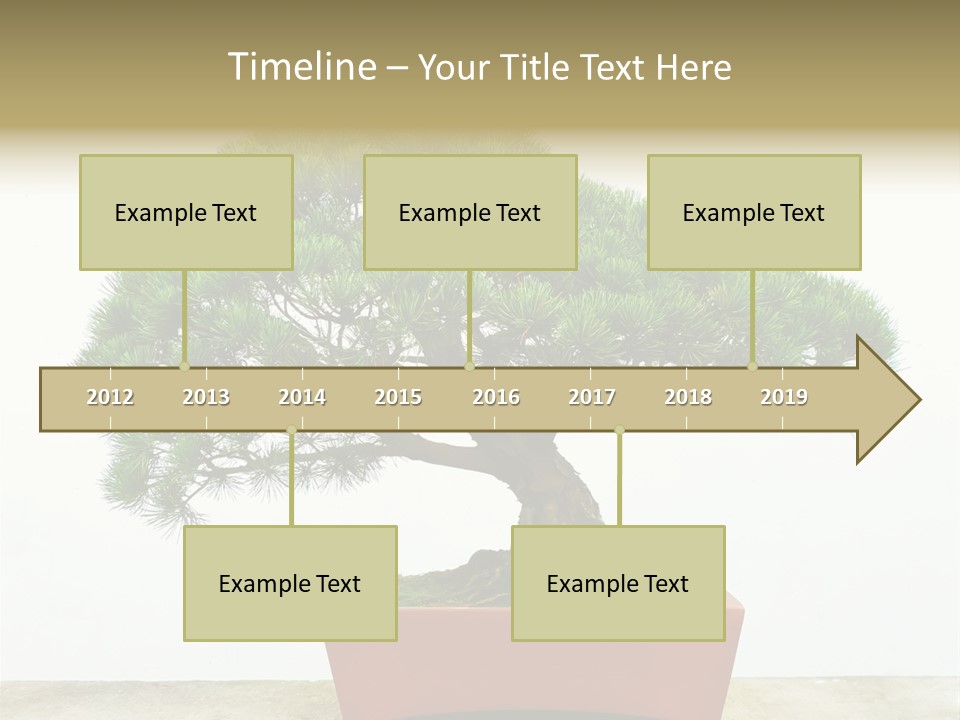 Timeline – Your Title Text Here

Example Text

Example Text

Example Text

2012 2013 2014 2015 2016 2017 2018 2019

Example Text

Example Text